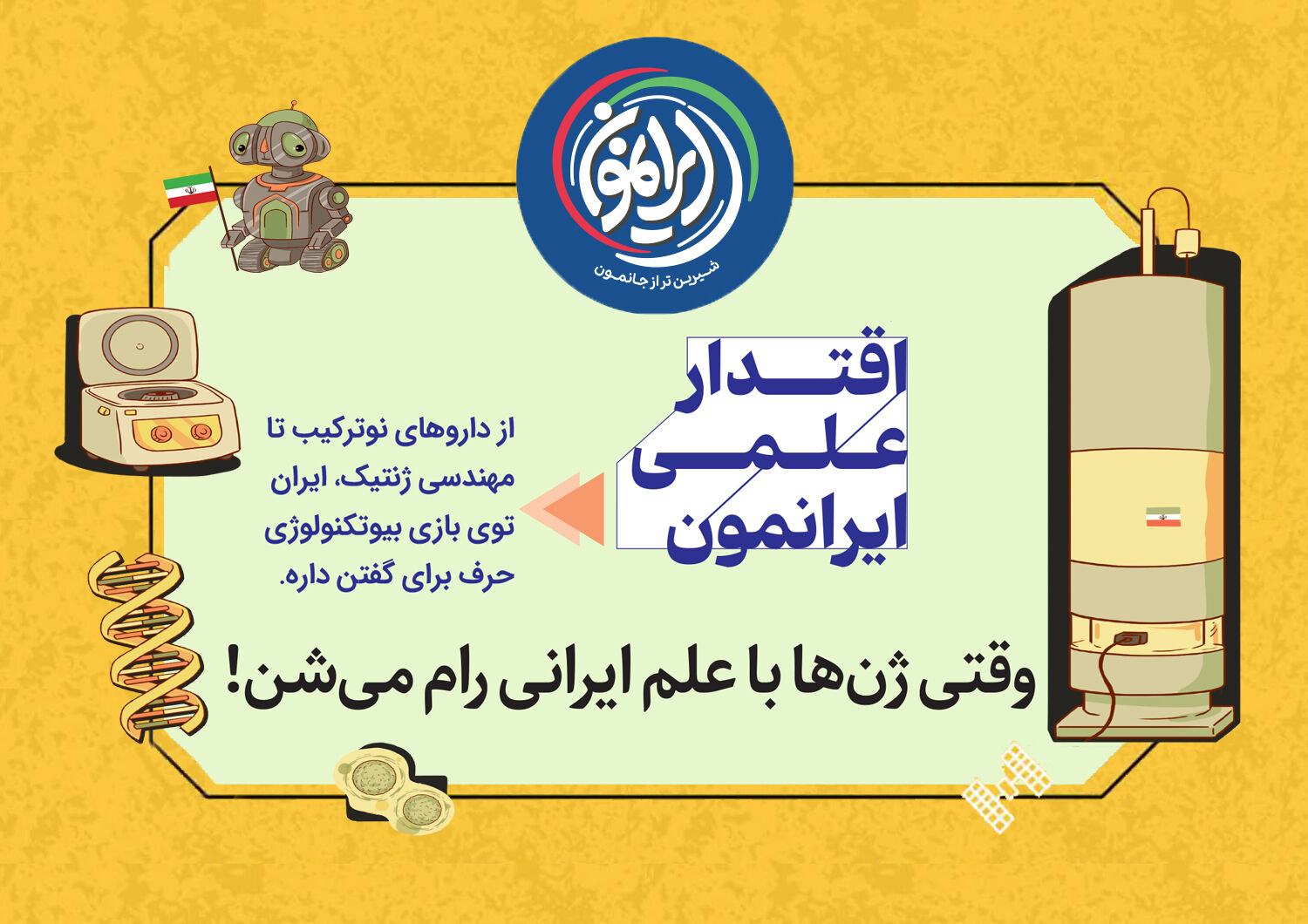 ایرانمون
شیرین تر از جانمون

اقتدار
علمی
ایرانمون

از داروهای نوترکیب تا مهندسی ژنتیک، ایران توی بازی بیوتکنولوژی حرف برای گفتن داره.

وقتی ژن‌ها با علم ایرانی رام می‌شن!